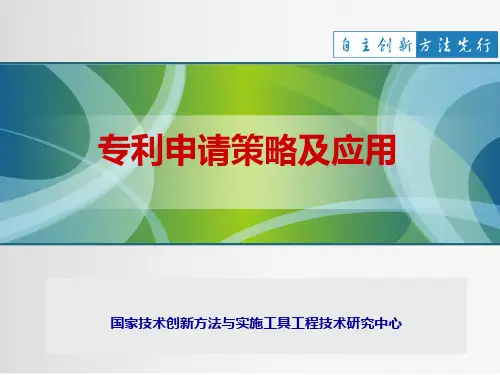 自主创新方法先行

专利申请策略及应用

国家技术创新方法与实施工具工程技术研究中心